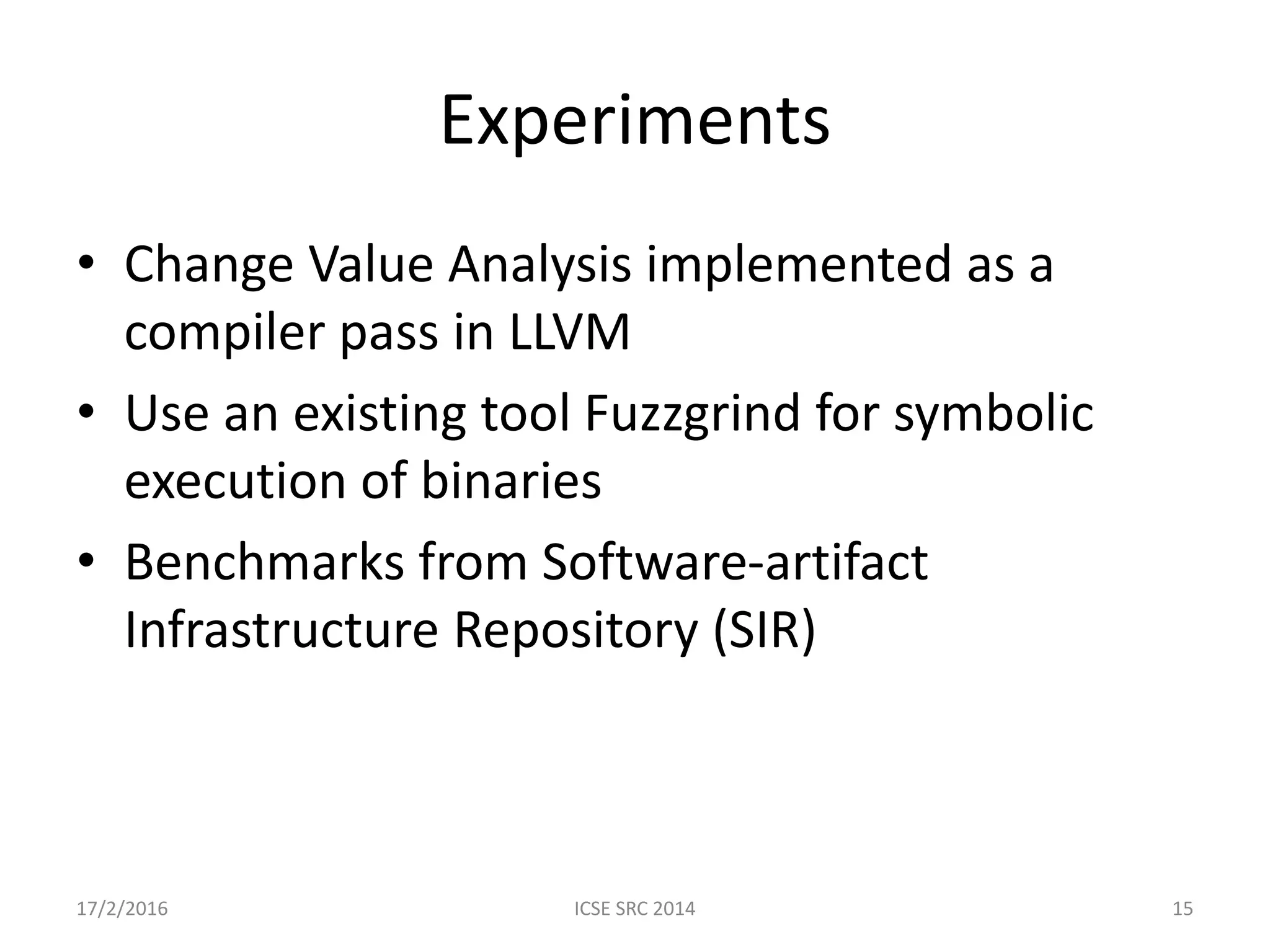 Experiments

• Change Value Analysis implemented as a compiler pass in LLVM
• Use an existing tool Fuzzgrind for symbolic execution of binaries
• Benchmarks from Software-artifact Infrastructure Repository (SIR)

17/2/2016 ICSE SRC 2014 15